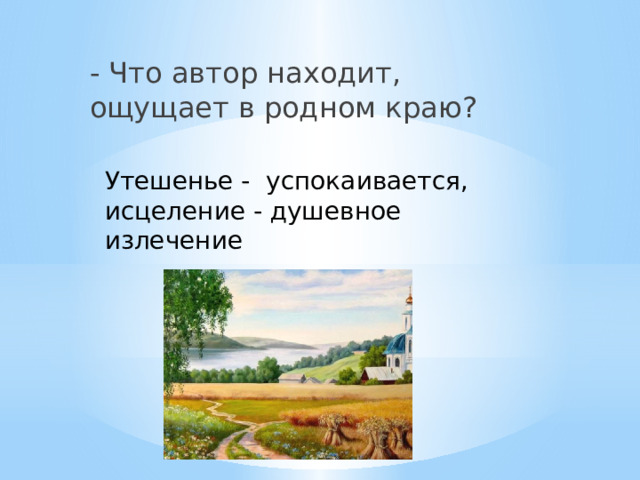 - Что автор находит, ощущает в родном краю?

Утешенье - успокаивается, исцеление - душевное излечение